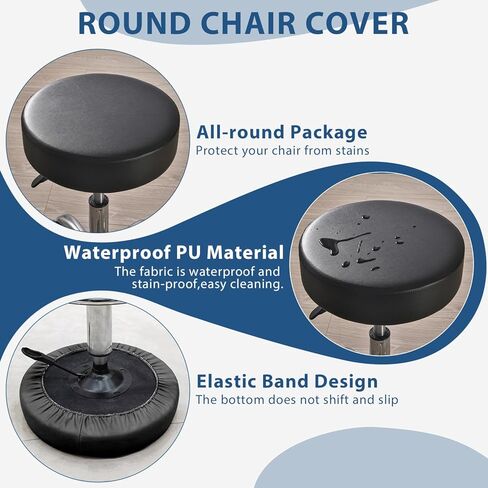 ROUND CHAIR COVER

All-round Package
Protect your chair from stains

Waterproof PU Material
The fabric is waterproof and stain-proof,easy cleaning.

Elastic Band Design
The bottom does not shift and slip